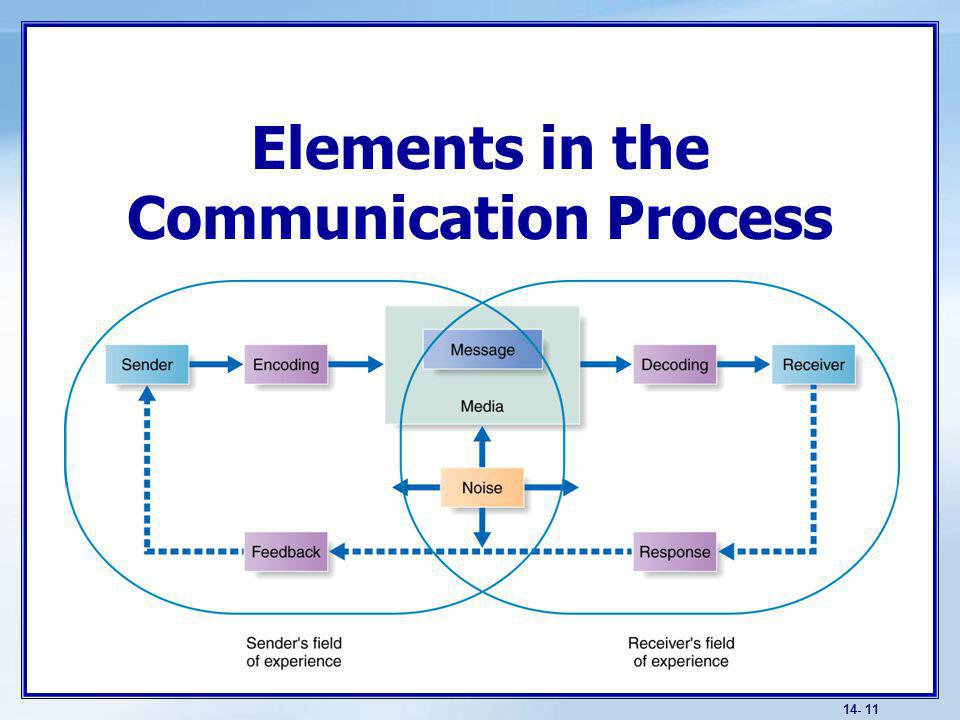 Elements in the Communication Process

Sender

Encoding

Message

Media

Decoding

Receiver

Noise

Feedback

Response

Sender's field of experience

Receiver's field of experience

14- 11